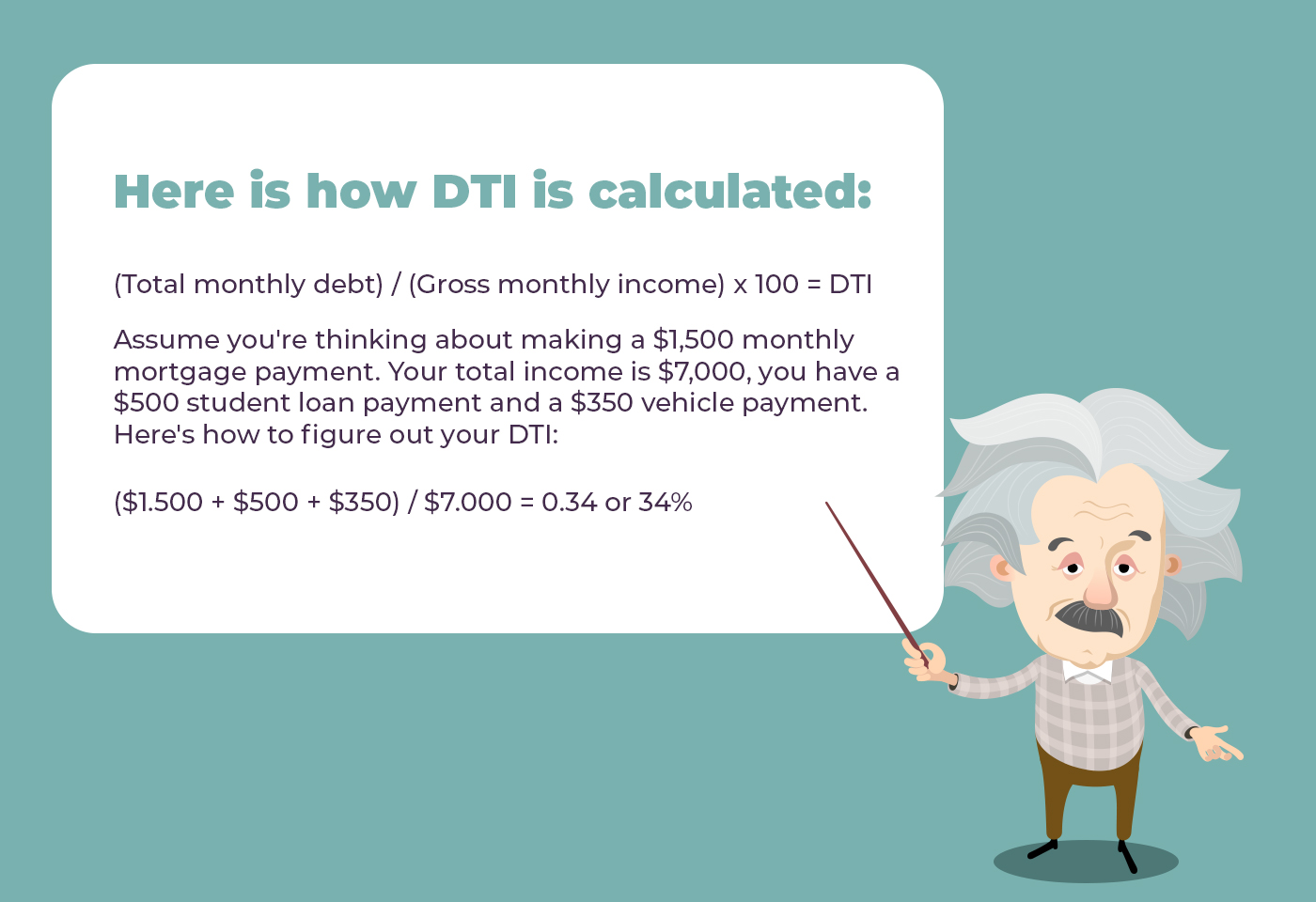 Here is how DTI is calculated:

(Total monthly debt) / (Gross monthly income) x 100 = DTI

Assume you're thinking about making a \$1,500 monthly mortgage payment. Your total income is \$7,000, you have a \$500 student loan payment and a \$350 vehicle payment. Here's how to figure out your DTI:

(\$1.500 + \$500 + \$350) / \$7.000 = 0.34 or 34%